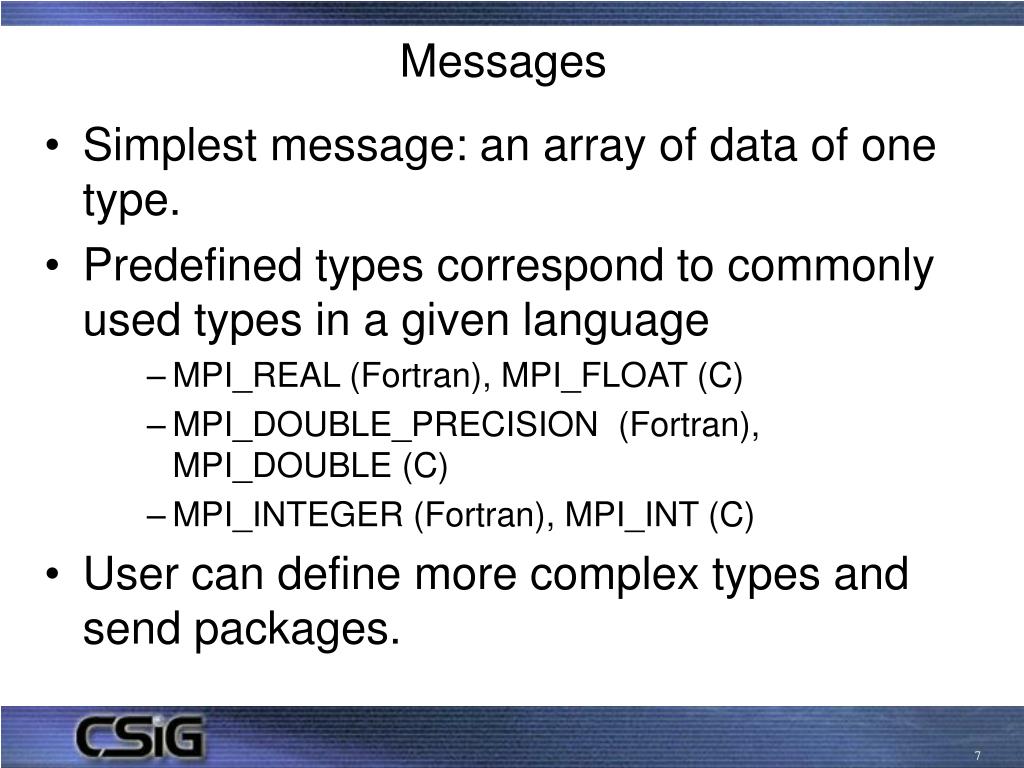 Messages

• Simplest message: an array of data of one type.

• Predefined types correspond to commonly used types in a given language

– MPI_REAL (Fortran), MPI_FLOAT (C)

– MPI_DOUBLE_PRECISION (Fortran), MPI_DOUBLE (C)

– MPI_INTEGER (Fortran), MPI_INT (C)

• User can define more complex types and send packages.

CSiG

7